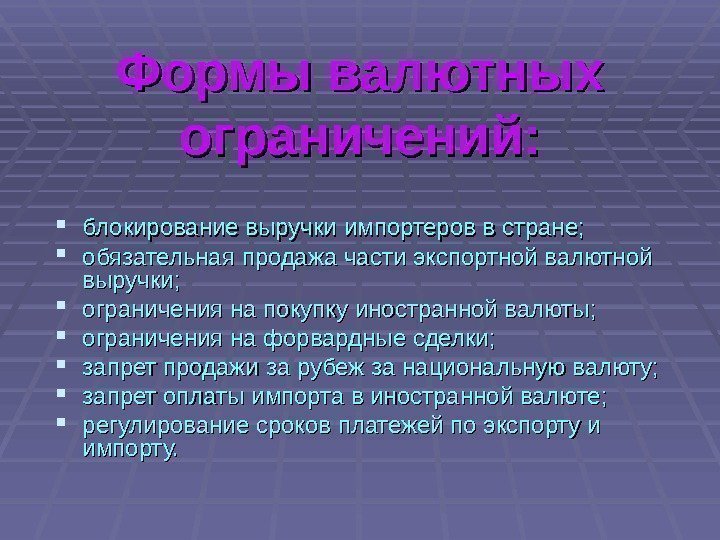 Формы валютных ограничений:

- блокирование выручки импортеров в стране;
- обязательная продажа части экспортной валютной выручки;
- ограничения на покупку иностранной валюты;
- ограничения на форвардные сделки;
- запрет продажи за рубеж за национальную валюту;
- запрет оплаты импорта в иностранной валюте;
- регулирование сроков платежей по экспорту и импорту.